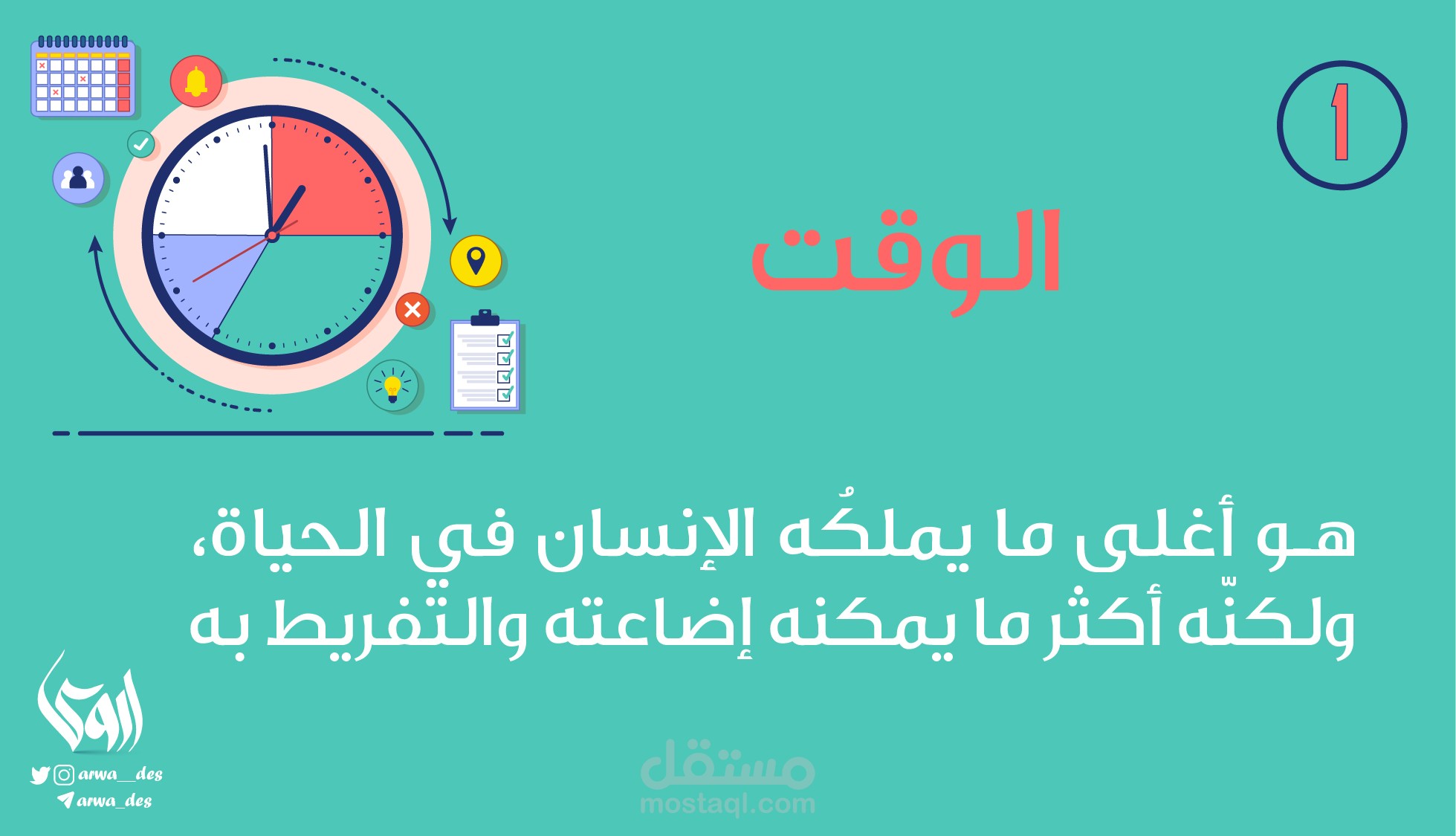 1

الوقت

هو أغلى ما يملكُه الإنسان في الحياة، ولكنّه أكثر ما يمكنه إضاعته والتفريط به

أروى

arwa__des
arwa_des

مستقل
mostaql.com